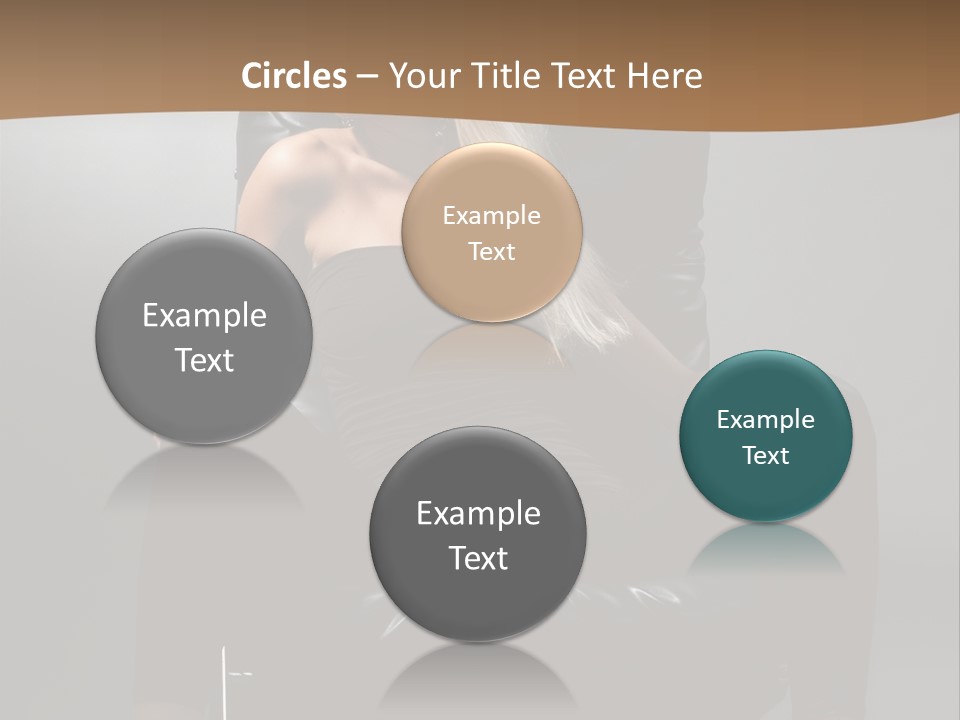 Circles – Your Title Text Here

Example Text

Example Text

Example Text

Example Text